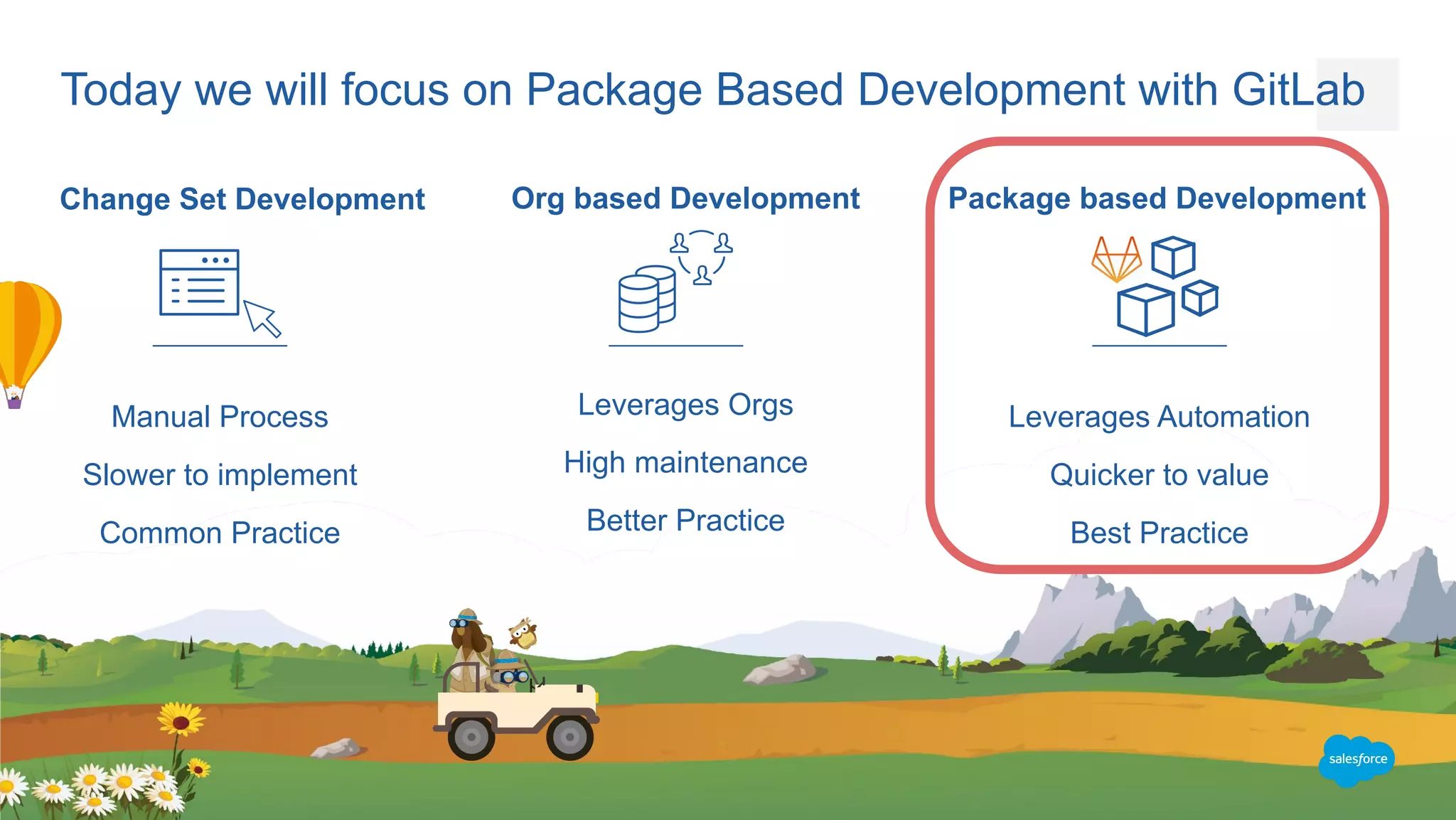 Today we will focus on Package Based Development with GitLab

Change Set Development

Manual Process

Slower to implement

Common Practice

Org based Development

Leverages Orgs

High maintenance

Better Practice

Package based Development

Leverages Automation

Quicker to value

Best Practice

salesforce